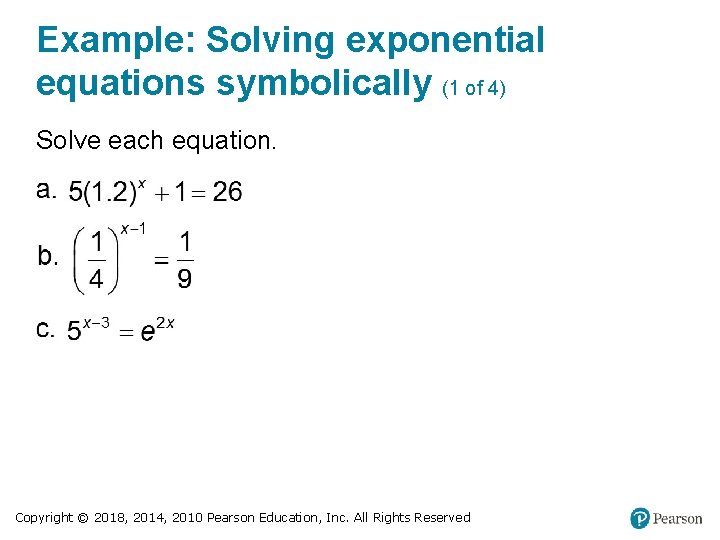 Example: Solving exponential equations symbolically (1 of 4)

Solve each equation.

a. $5(1.2)^x + 1 = 26$

b. $\left(\frac{1}{4}\right)^{x-1} = \frac{1}{9}$

c. $5^{x-3} = e^{2x}$

Copyright © 2018, 2014, 2010 Pearson Education, Inc. All Rights Reserved

Pearson